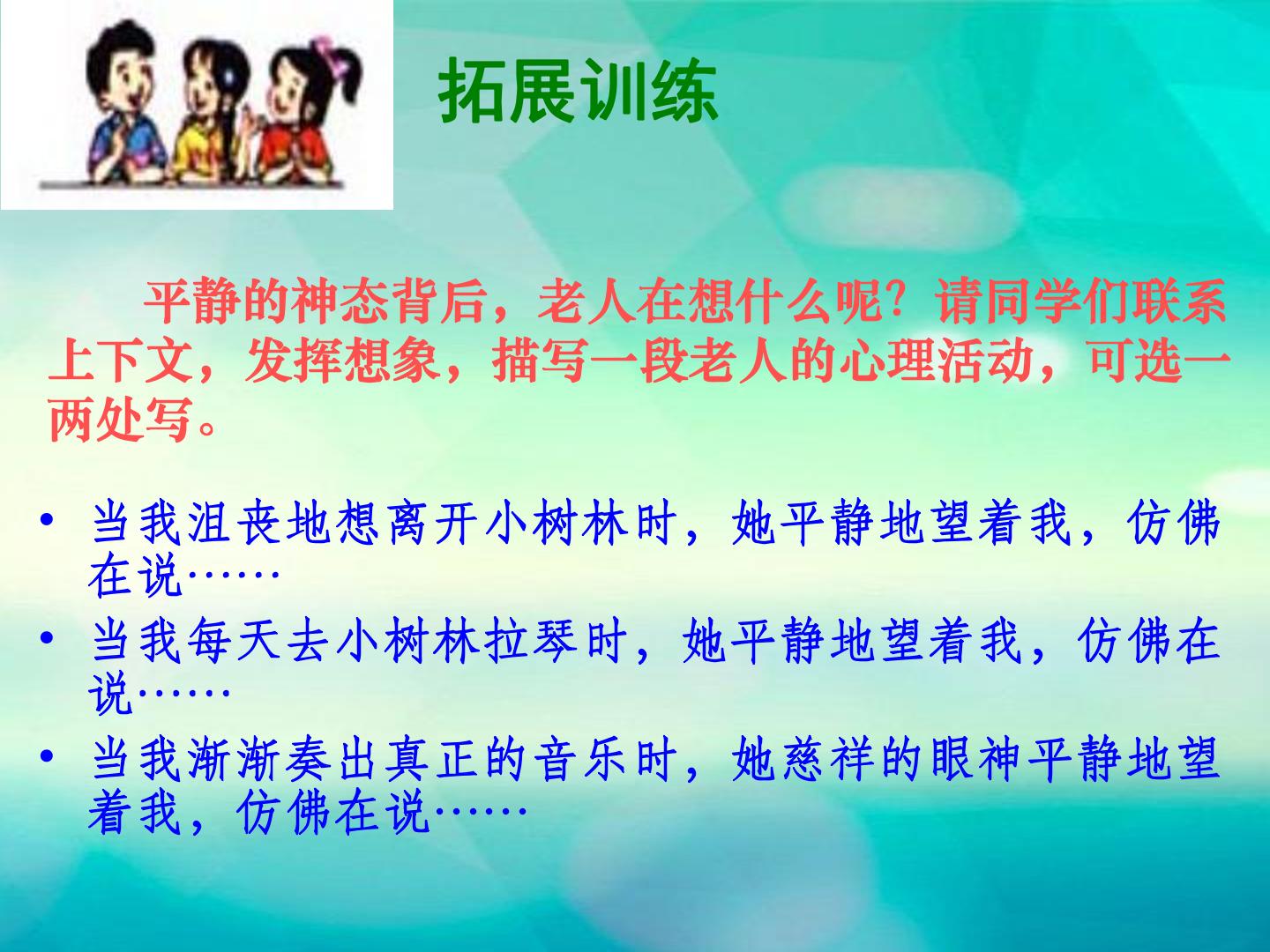 拓展训练

平静的神态背后，老人在想什么呢？请同学们联系上下文，发挥想象，描写一段老人的心理活动，可选一两处写。

• 当我沮丧地想离开小树林时，她平静地望着我，仿佛在说……
• 当我每天去小树林拉琴时，她平静地望着我，仿佛在说……
• 当我渐渐奏出真正的音乐时，她慈祥的眼神平静地望着我，仿佛在说……